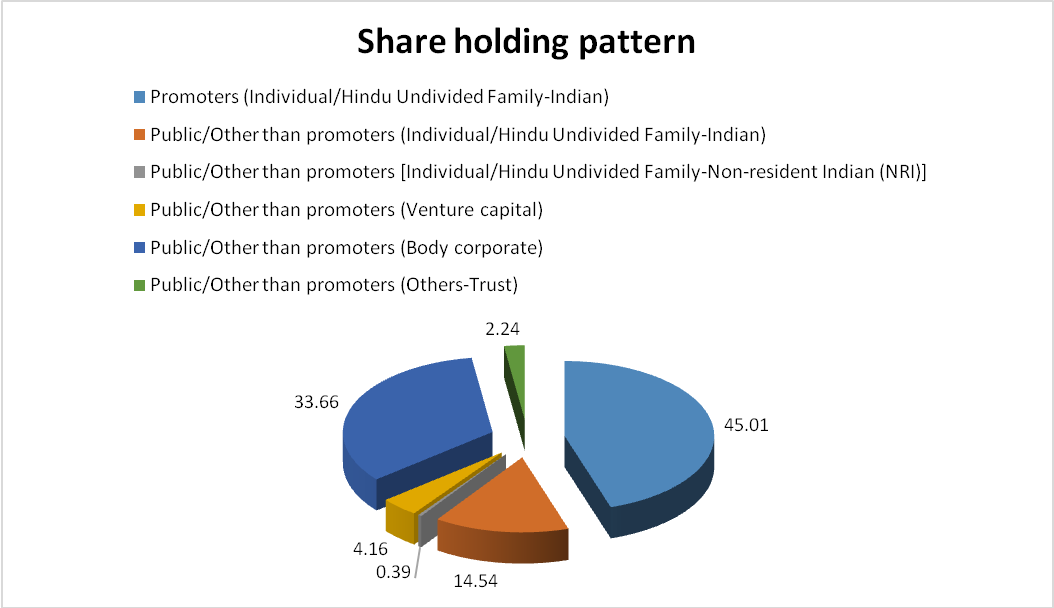 Share holding pattern

Promoters (Individual/Hindu Undivided Family-Indian)
Public/Other than promoters (Individual/Hindu Undivided Family-Indian)
Public/Other than promoters [Individual/Hindu Undivided Family-Non-resident Indian (NRI)]
Public/Other than promoters (Venture capital)
Public/Other than promoters (Body corporate)
Public/Other than promoters (Others-Trust)

2.24
33.66
45.01
4.16
0.39
14.54